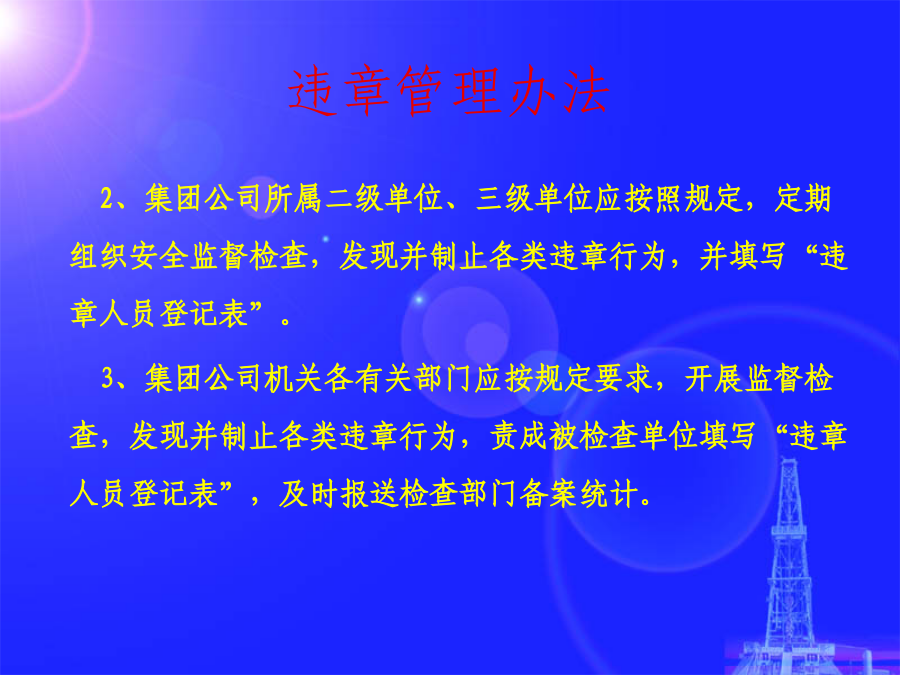 违章管理办法

2、集团公司所属二级单位、三级单位应按照规定，定期组织安全监督检查，发现并制止各类违章行为，并填写“违章人员登记表”。

3、集团公司机关各有关部门应按规定要求，开展监督检查，发现并制止各类违章行为，责成被检查单位填写“违章人员登记表”，及时报送检查部门备案统计。